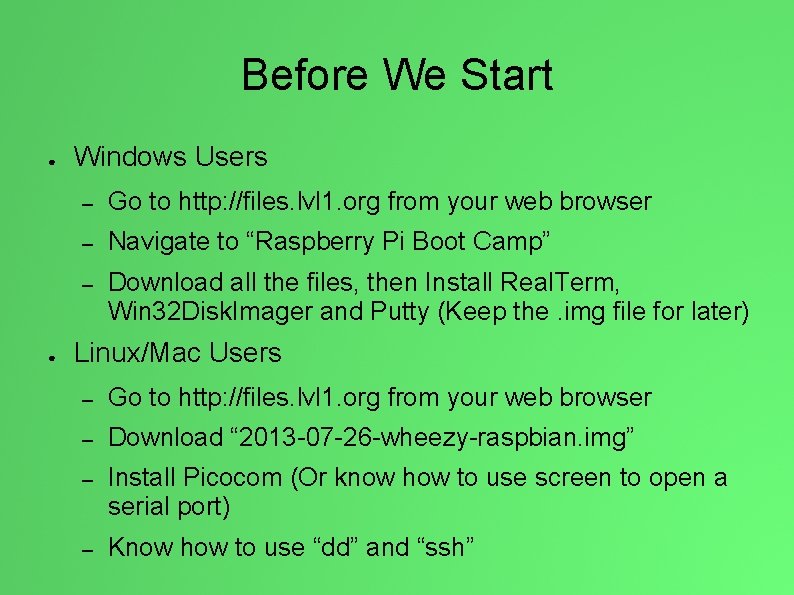 Before We Start

• Windows Users

- Go to http://files.lvl1.org from your web browser

- Navigate to "Raspberry Pi Boot Camp"

- Download all the files, then Install RealTerm, Win32DiskImager and Putty (Keep the .img file for later)

• Linux/Mac Users

- Go to http://files.lvl1.org from your web browser

- Download "2013-07-26-wheezy-raspbian.img"

- Install Picocom (Or know how to use screen to open a serial port)

- Know how to use "dd" and "ssh"